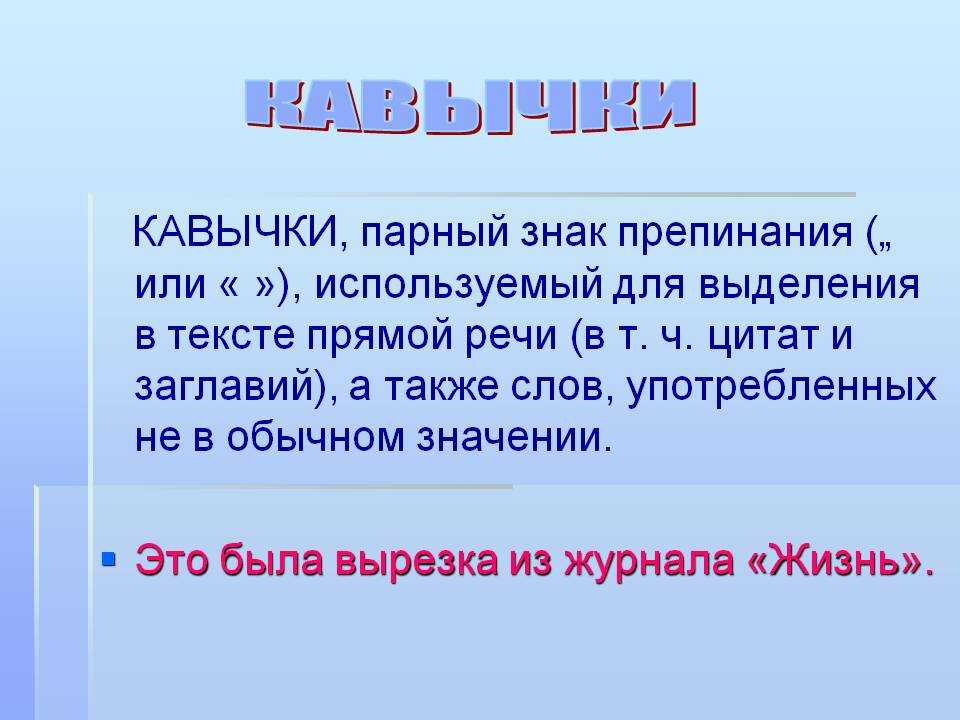 КАВЫЧКИ

КАВЫЧКИ, парный знак препинания („ или « »), используемый для выделения в тексте прямой речи (в т. ч. цитат и заглавий), а также слов, употребленных не в обычном значении.

Это была вырезка из журнала «Жизнь».